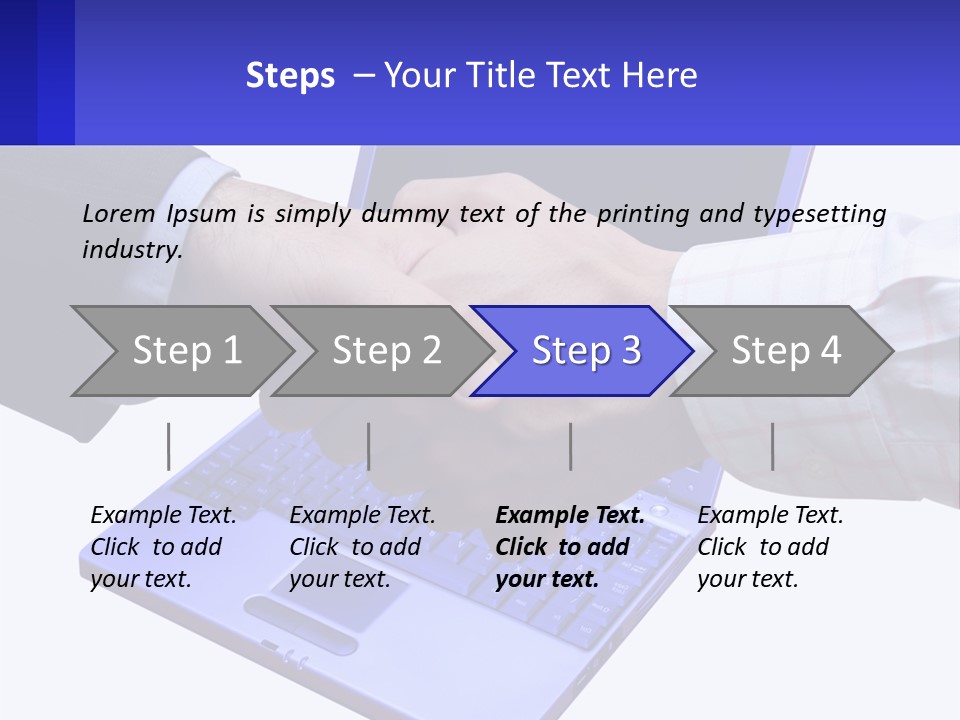 Steps – Your Title Text Here

Lorem Ipsum is simply dummy text of the printing and typesetting industry.

Step 1

Step 2

Step 3

Step 4

Example Text. Click to add your text.

Example Text. Click to add your text.

Example Text. Click to add your text.

Example Text. Click to add your text.